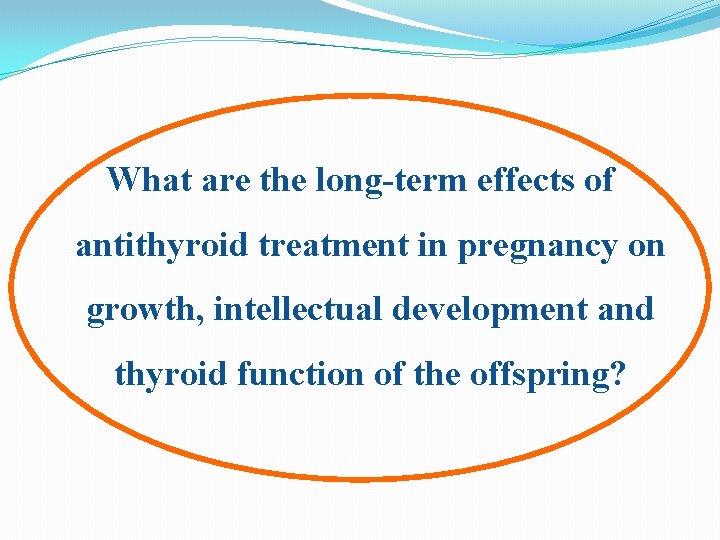 What are the long-term effects of antithyroid treatment in pregnancy on growth, intellectual development and thyroid function of the offspring?